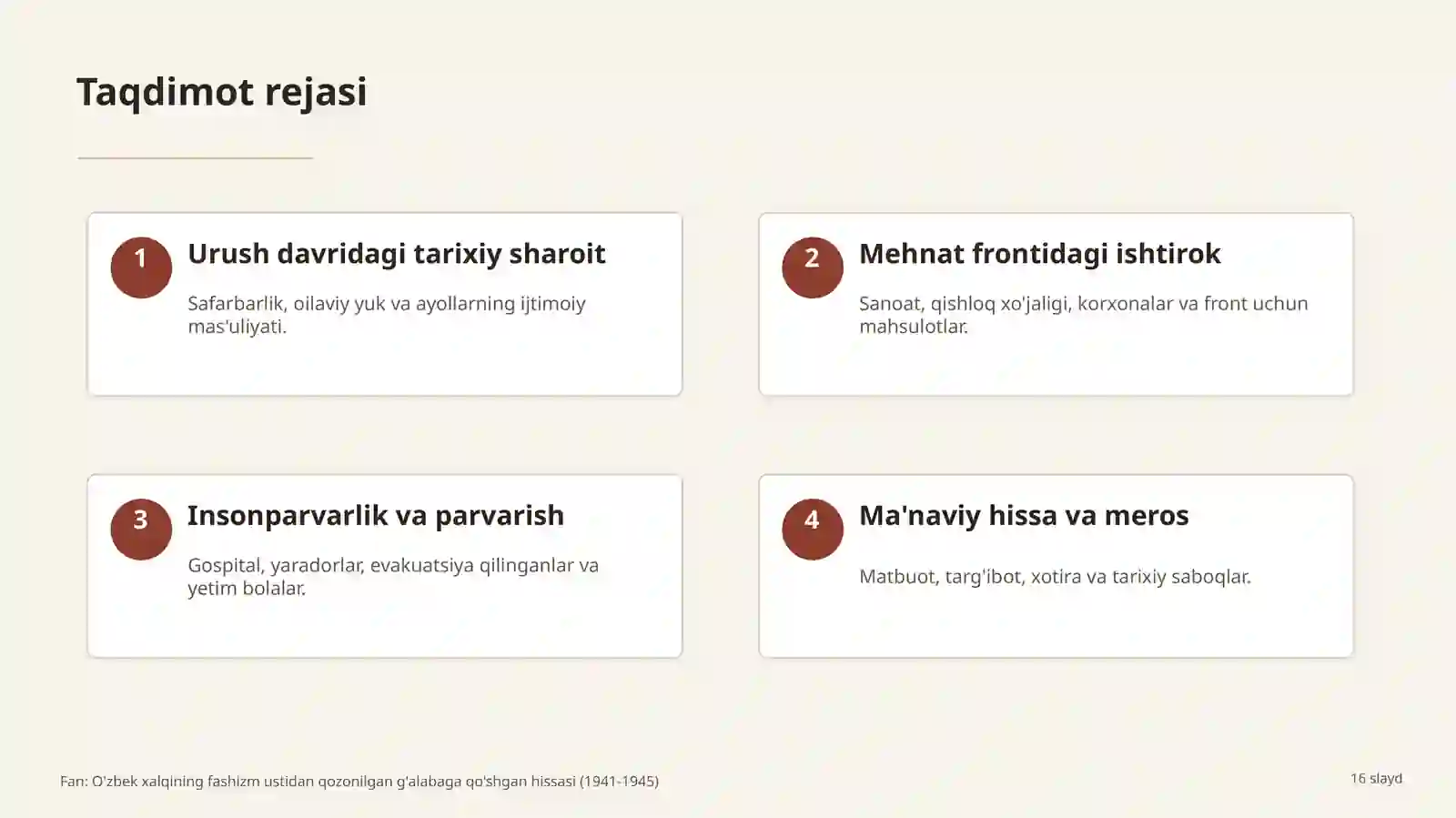 Taqdimot rejasi

1 Urush davridagi tarixiy sharoit

Safarbarlik, oilaviy yuk va ayollarning ijtimoiy mas'uliyati.

2 Mehnat frontidagi ishtirok

Sanoat, qishloq xo'jaligi, korxonalar va front uchun mahsulotlar.

3 Insonparvarlik va parvarish

Gospital, yaradorlar, evakuatsiya qilinganlar va yetim bolalar.

4 Ma'naviy hissa va meros

Matbuot, targ'ibot, xotira va tarixiy saboqlar.

Fan: O'zbek xalqining fashizm ustidan qozonilgan g'alabaga qo'shgan hissasi (1941-1945)

16 slayd